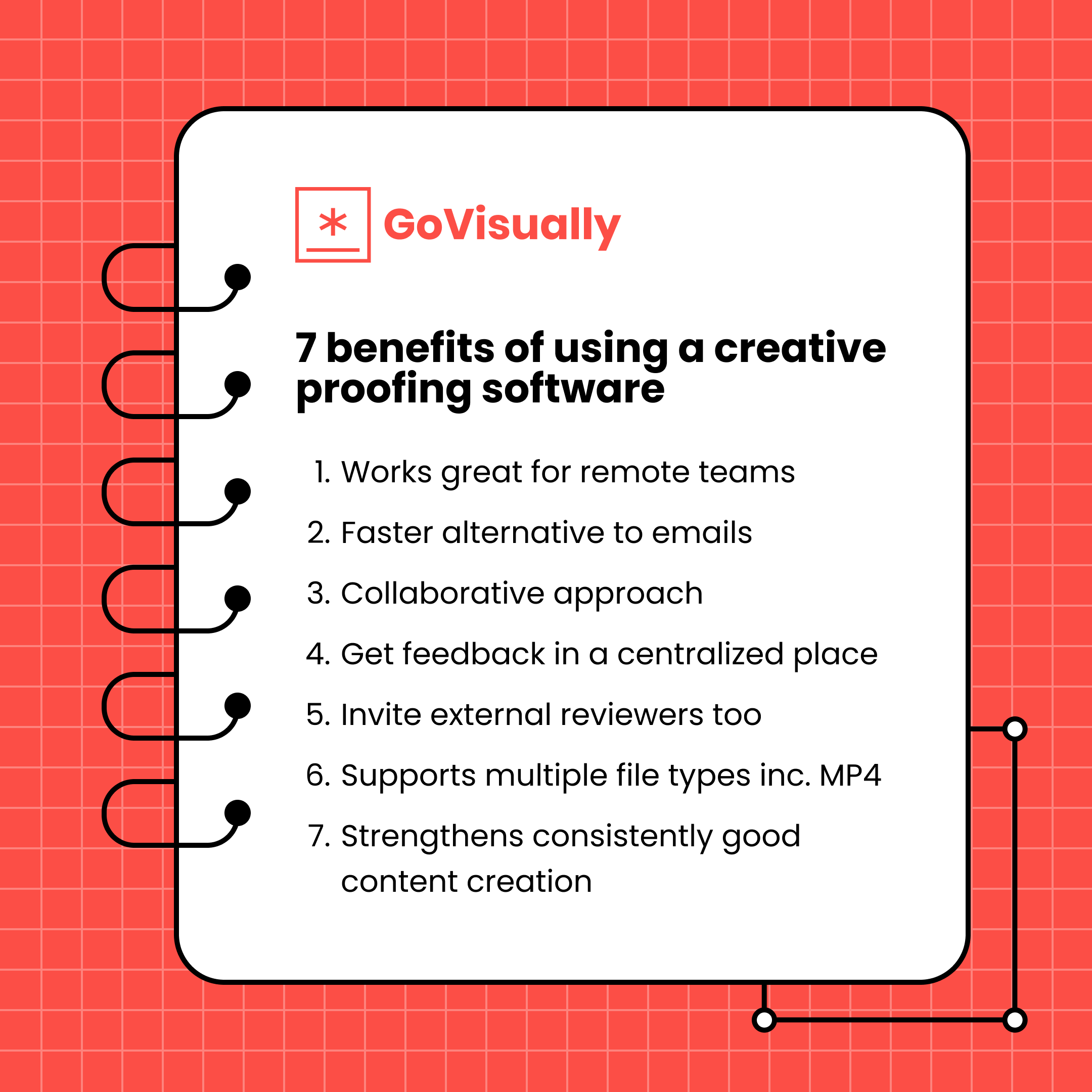 GoVisually

7 benefits of using a creative proofing software

1. Works great for remote teams
2. Faster alternative to emails
3. Collaborative approach
4. Get feedback in a centralized place
5. Invite external reviewers too
6. Supports multiple file types inc. MP4
7. Strengthens consistently good content creation